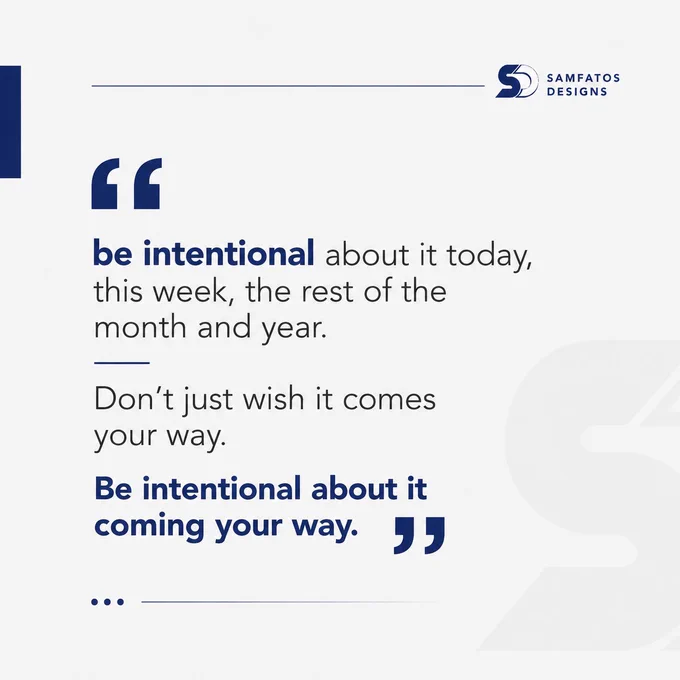 SD SAMFATOS DESIGNS

“

be intentional about it today, this week, the rest of the month and year.

Don’t just wish it comes your way.

Be intentional about it coming your way. ”